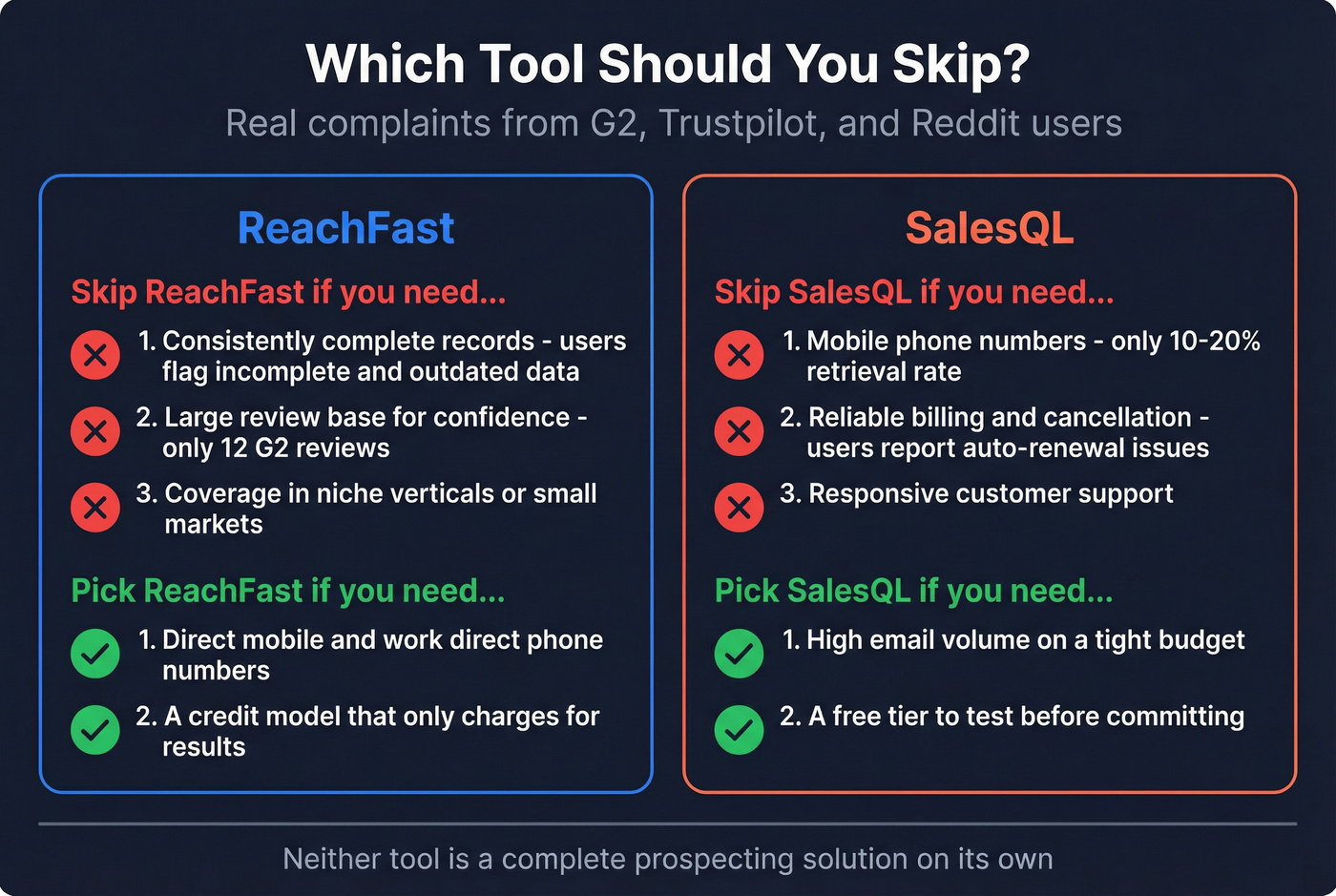 Which Tool Should You Skip?

Real complaints from G2, Trustpilot, and Reddit users

ReachFast

Skip ReachFast if you need...

1. Consistently complete records - users flag incomplete and outdated data

2. Large review base for confidence - only 12 G2 reviews

3. Coverage in niche verticals or small markets

Pick ReachFast if you need...

1. Direct mobile and work direct phone numbers

2. A credit model that only charges for results

SalesQL

Skip SalesQL if you need...

1. Mobile phone numbers - only 10-20% retrieval rate

2. Reliable billing and cancellation - users report auto-renewal issues

3. Responsive customer support

Pick SalesQL if you need...

1. High email volume on a tight budget

2. A free tier to test before committing

Neither tool is a complete prospecting solution on its own